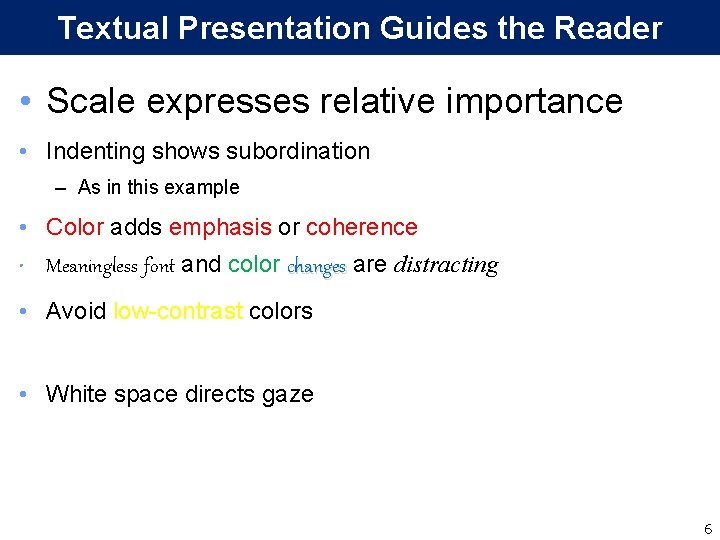 Textual Presentation Guides the Reader

• Scale expresses relative importance

• Indenting shows subordination

– As in this example

• Color adds emphasis or coherence

• Meaningless font and color changes are distracting

• Avoid low-contrast colors

• White space directs gaze

6